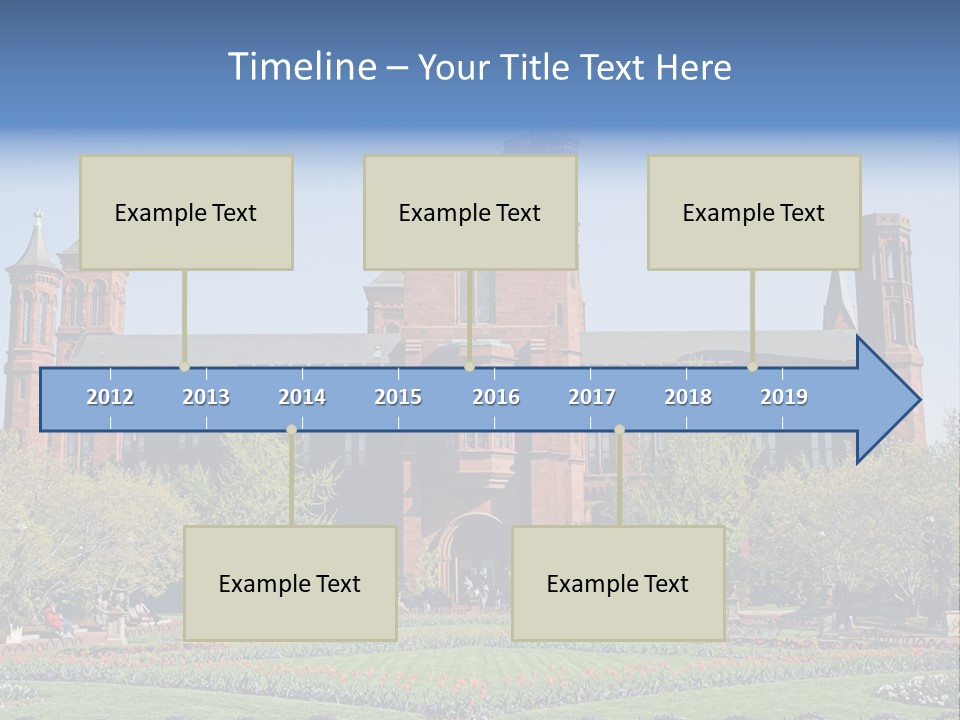 Timeline – Your Title Text Here

Example Text

Example Text

Example Text

2012 2013 2014 2015 2016 2017 2018 2019

Example Text

Example Text